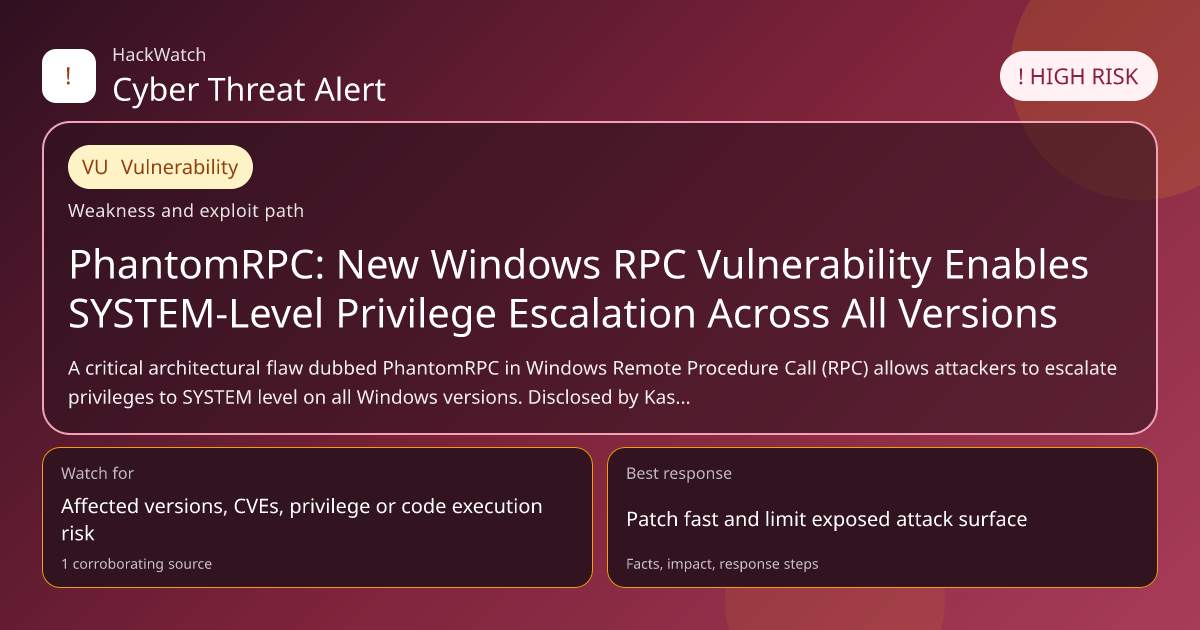 !

HackWatch

Cyber Threat Alert

! HIGH RISK

VU Vulnerability

Weakness and exploit path

PhantomRPC: New Windows RPC Vulnerability Enables SYSTEM-Level Privilege Escalation Across All Versions

A critical architectural flaw dubbed PhantomRPC in Windows Remote Procedure Call (RPC) allows attackers to escalate privileges to SYSTEM level on all Windows versions. Disclosed by Kas...

Watch for

Affected versions, CVEs, privilege or code execution risk

1 corroborating source

Best response

Patch fast and limit exposed attack surface

Facts, impact, response steps